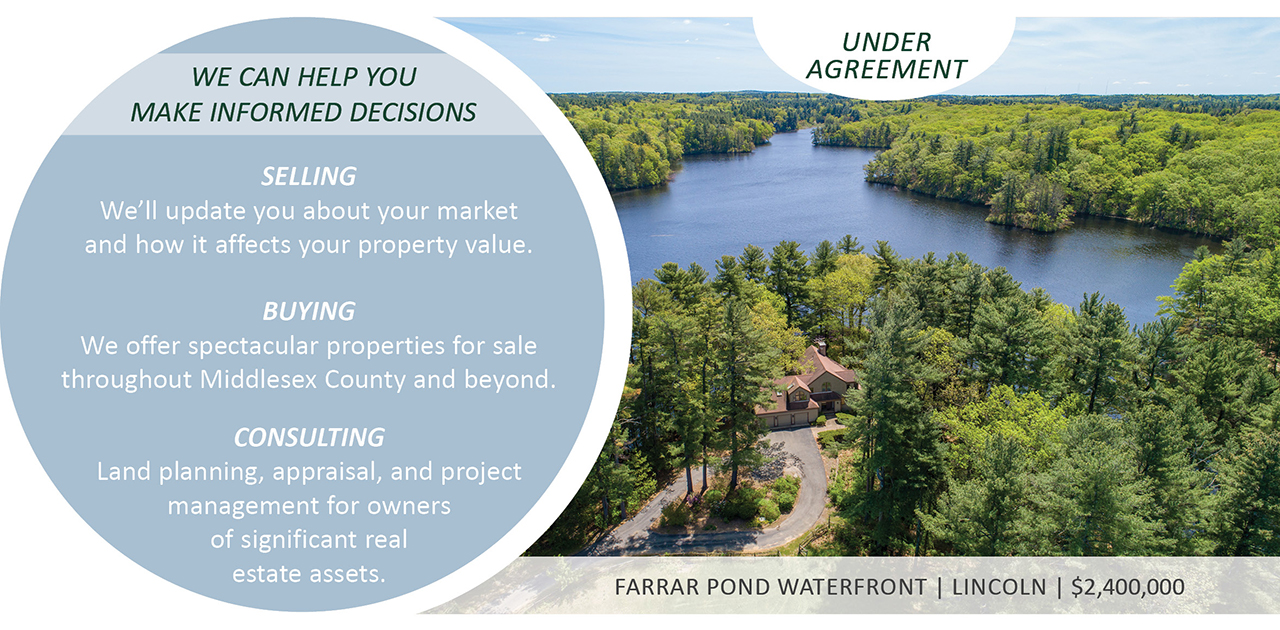 WE CAN HELP YOU
MAKE INFORMED DECISIONS

SELLING
We'll update you about your market and how it affects your property value.

BUYING
We offer spectacular properties for sale throughout Middlesex County and beyond.

CONSULTING
Land planning, appraisal, and project management for owners of significant real estate assets.

UNDER
AGREEMENT

FARRAR POND WATERFRONT | LINCOLN | $2,400,000